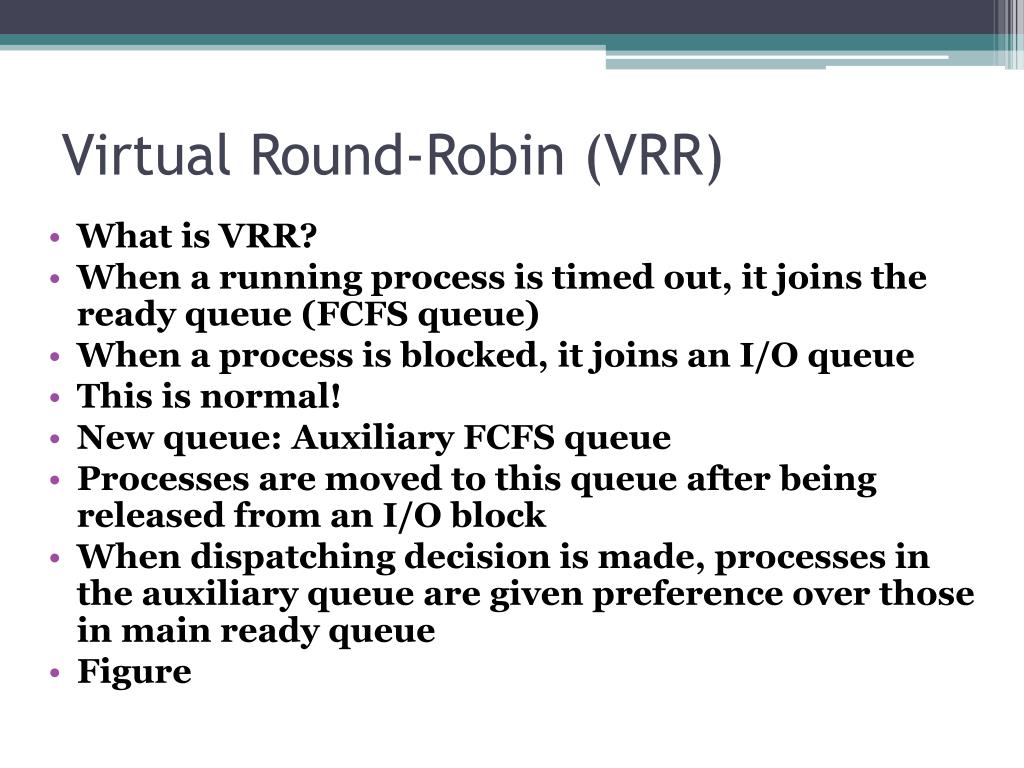 Virtual Round-Robin (VRR)

• What is VRR?
• When a running process is timed out, it joins the ready queue (FCFS queue)
• When a process is blocked, it joins an I/O queue
• This is normal!
• New queue: Auxiliary FCFS queue
• Processes are moved to this queue after being released from an I/O block
• When dispatching decision is made, processes in the auxiliary queue are given preference over those in main ready queue
• Figure